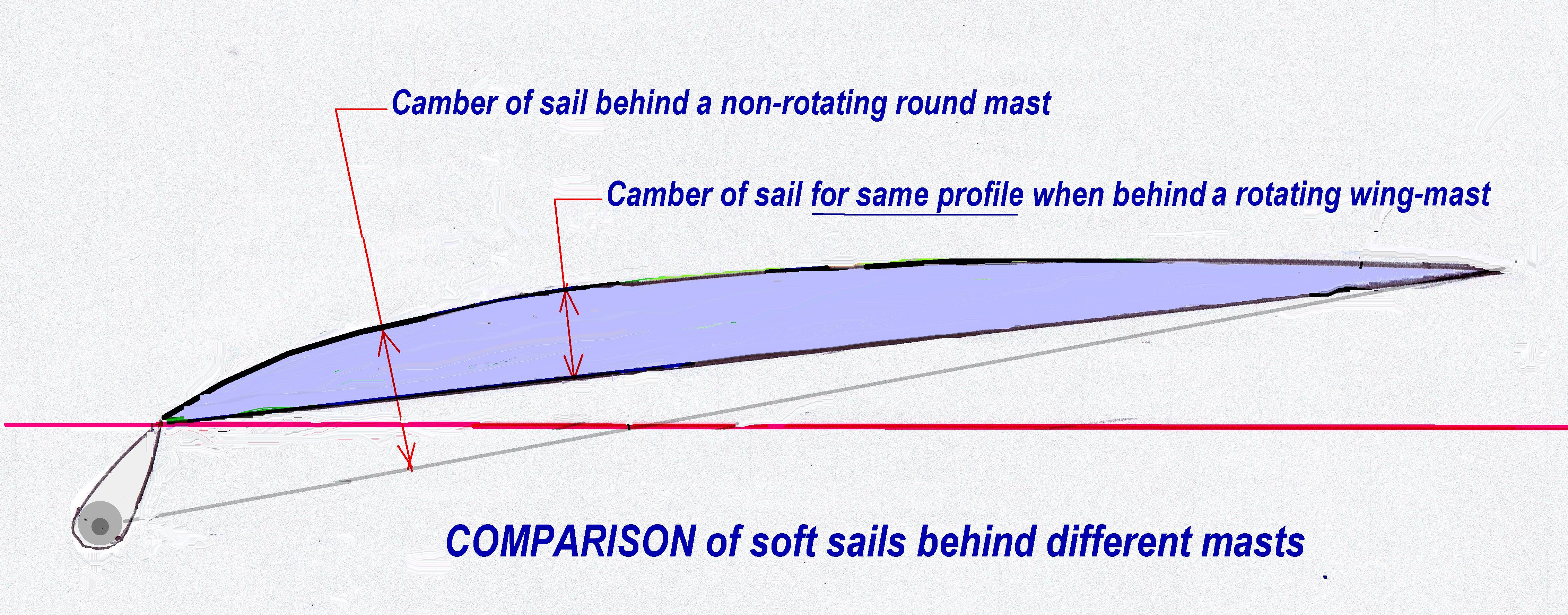 Camber of sail behind a non-rotating round mast

Camber of sail for same profile when behind a rotating wing-mast

COMPARISON of soft sails behind different masts